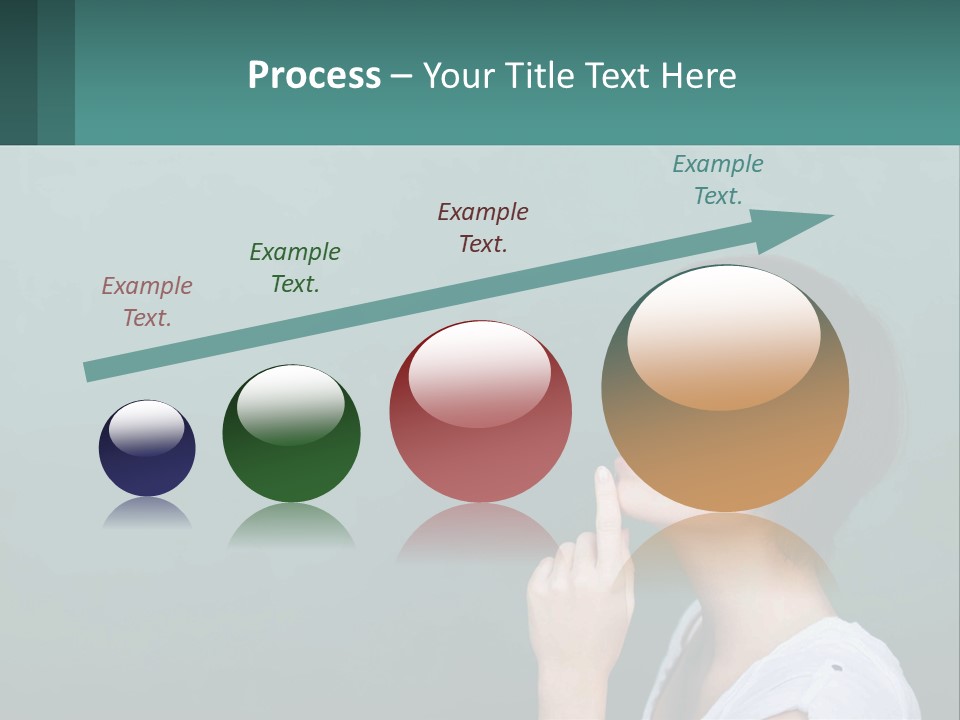 Process – Your Title Text Here

Example Text.

Example Text.

Example Text.

Example Text.